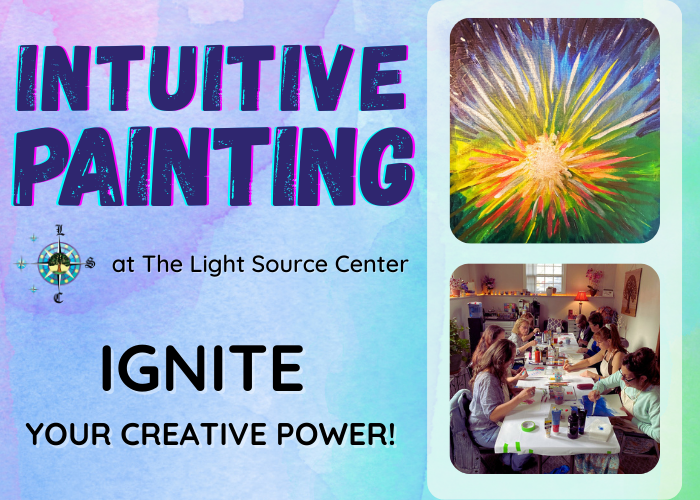 INTUITIVE PAINTING

L
S
C

at The Light Source Center

IGNITE

YOUR CREATIVE POWER!